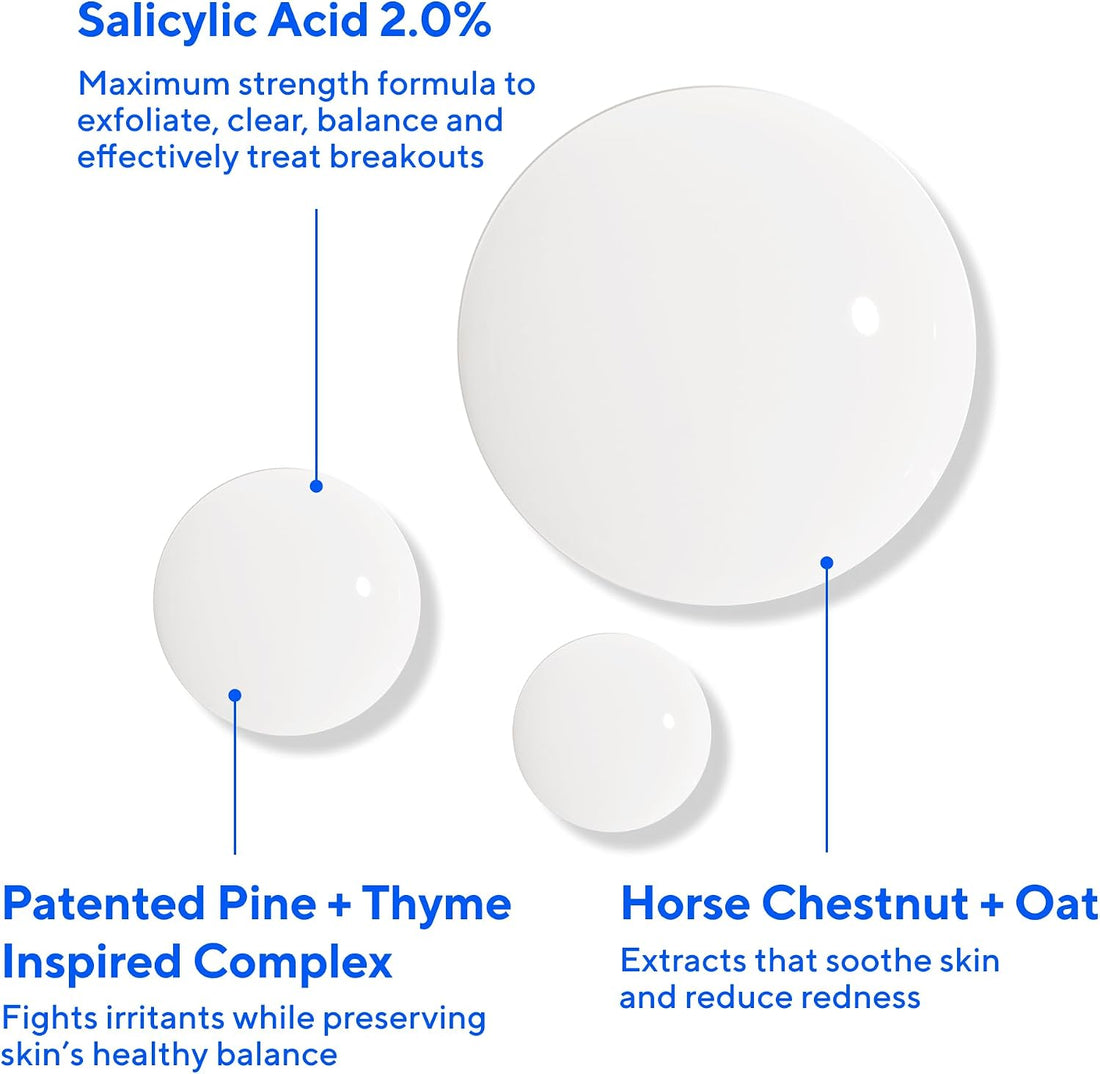 Salicylic Acid 2.0%

Maximum strength formula to exfoliate, clear, balance and effectively treat breakouts

Patented Pine + Thyme Inspired Complex

Fights irritants while preserving skin's healthy balance

Horse Chestnut + Oat

Extracts that soothe skin and reduce redness